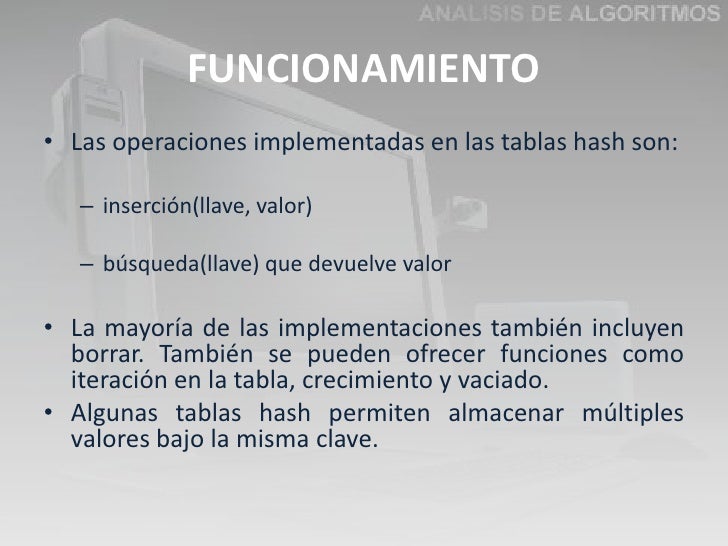 ANALISIS DE ALGORITMOS

FUNCIONAMIENTO

• Las operaciones implementadas en las tablas hash son:

– inserción(llave, valor)

– búsqueda(llave) que devuelve valor

• La mayoría de las implementaciones también incluyen borrar. También se pueden ofrecer funciones como iteración en la tabla, crecimiento y vaciado.
• Algunas tablas hash permiten almacenar múltiples valores bajo la misma clave.